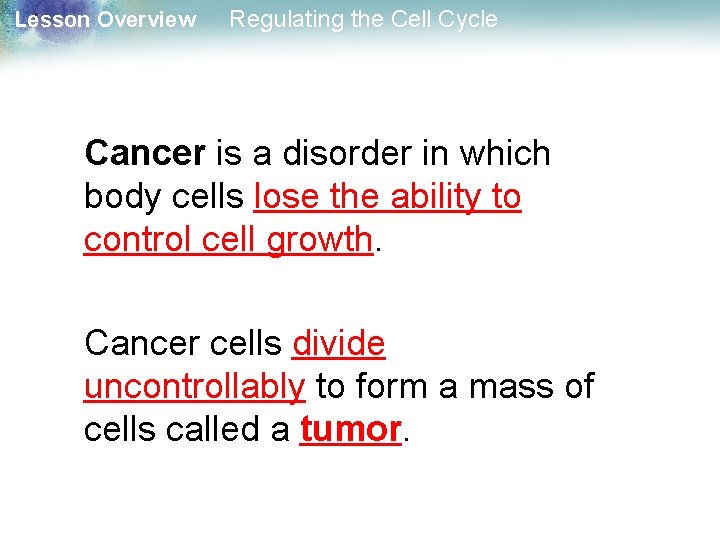 Lesson Overview Regulating the Cell Cycle

Cancer is a disorder in which body cells lose the ability to control cell growth.

Cancer cells divide uncontrollably to form a mass of cells called a tumor.